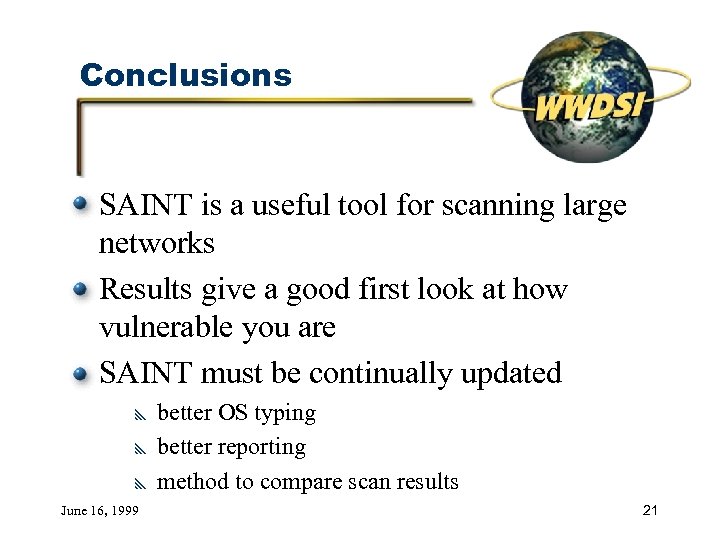 Conclusions

WWDSI

SAINT is a useful tool for scanning large networks

Results give a good first look at how vulnerable you are

SAINT must be continually updated

better OS typing

better reporting

method to compare scan results

June 16, 1999

21